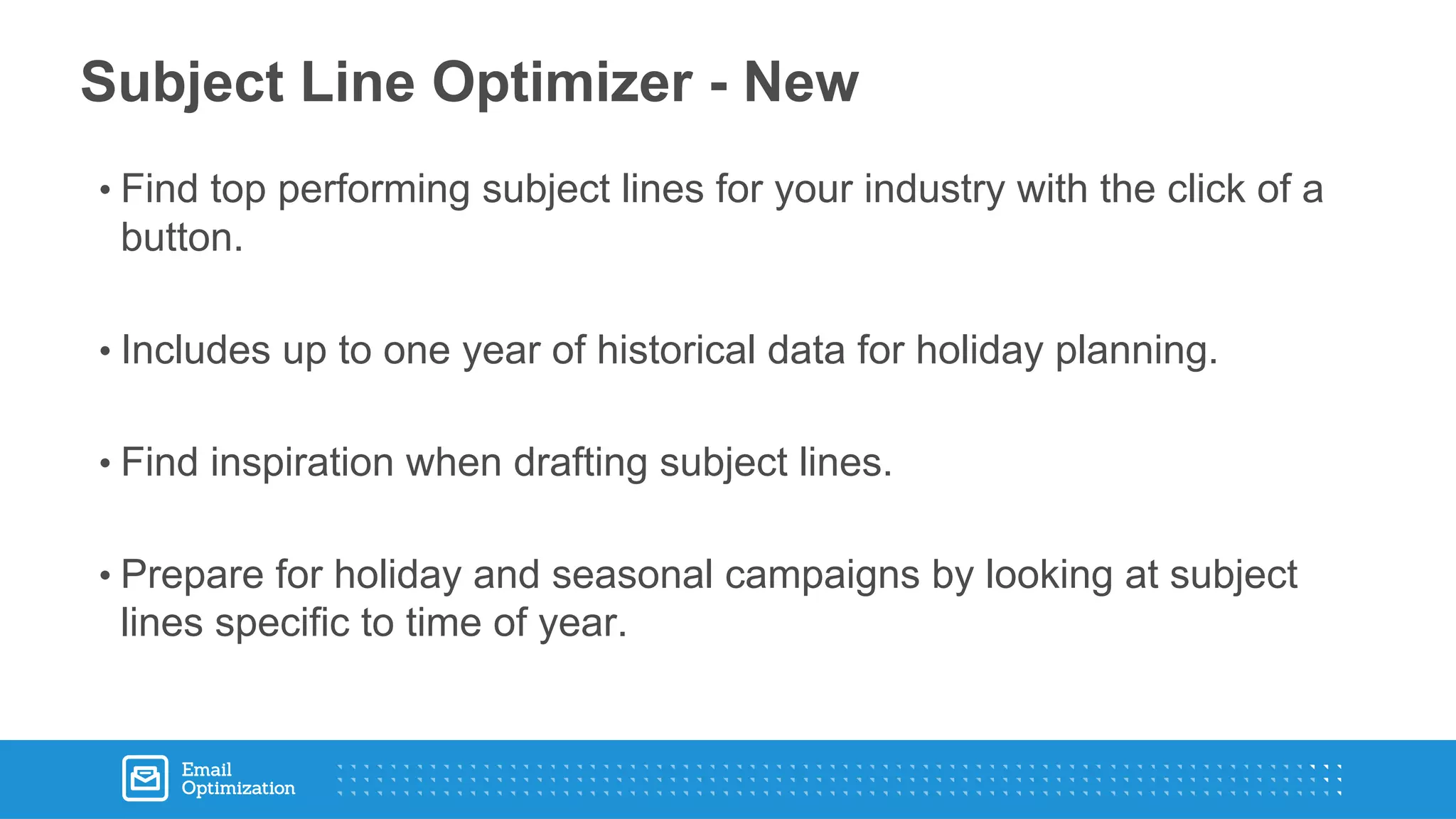 Subject Line Optimizer - New

• Find top performing subject lines for your industry with the click of a button.

• Includes up to one year of historical data for holiday planning.

• Find inspiration when drafting subject lines.

• Prepare for holiday and seasonal campaigns by looking at subject lines specific to time of year.

Email Optimization